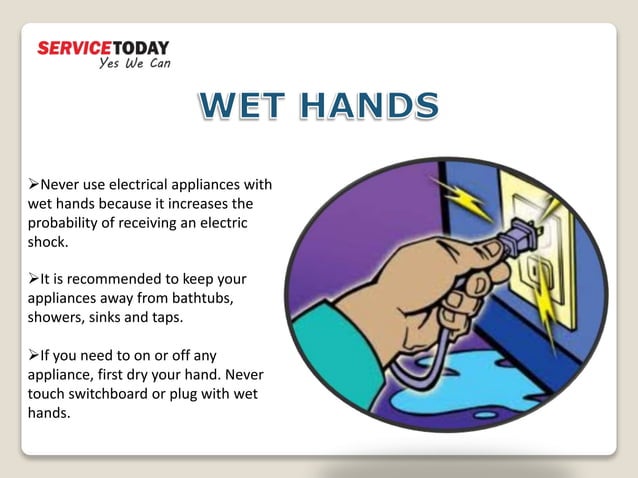 SERVICETODAY
Yes We Can

WET HANDS

➢Never use electrical appliances with wet hands because it increases the probability of receiving an electric shock.

➢It is recommended to keep your appliances away from bathtubs, showers, sinks and taps.

➢If you need to on or off any appliance, first dry your hand. Never touch switchboard or plug with wet hands.